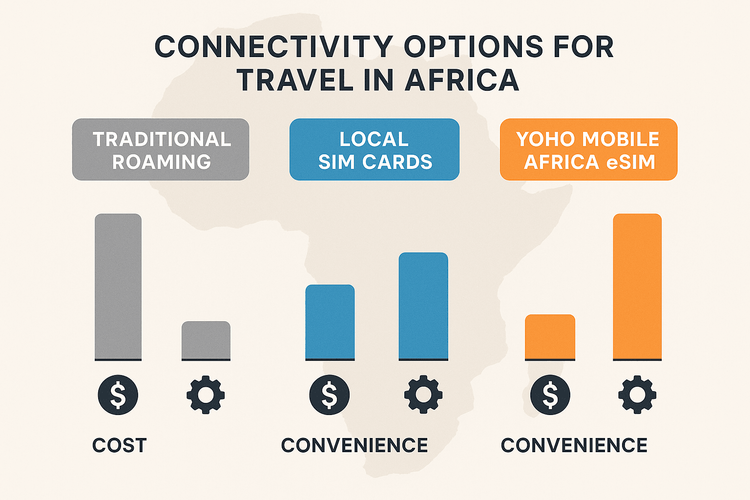 CONNECTIVITY OPTIONS FOR TRAVEL IN AFRICA

TRADITIONAL ROAMING

LOCAL SIM CARDS

YOHO MOBILE AFRICA eSIM

$

$

$

COST

CONVENIENCE

CONVENIENCE